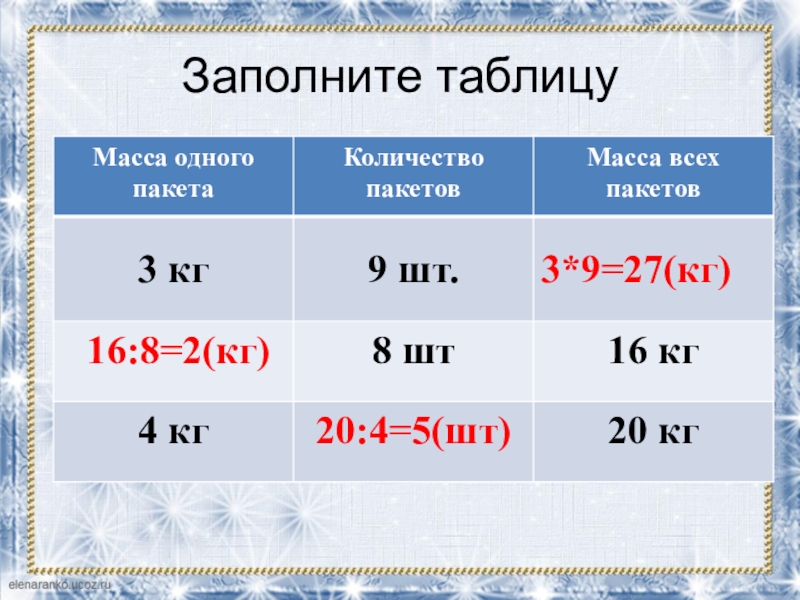 Заполните таблицу

| Масса одного пакета | Количество пакетов | Масса всех пакетов |
|---|---|---|
| 3 кг | 9 шт. | 3*9=27(кг) |
| 16:8=2(кг) | 8 шт | 16 кг |
| 4 кг | 20:4=5(шт) | 20 кг |

elenaranko.ucoz.ru